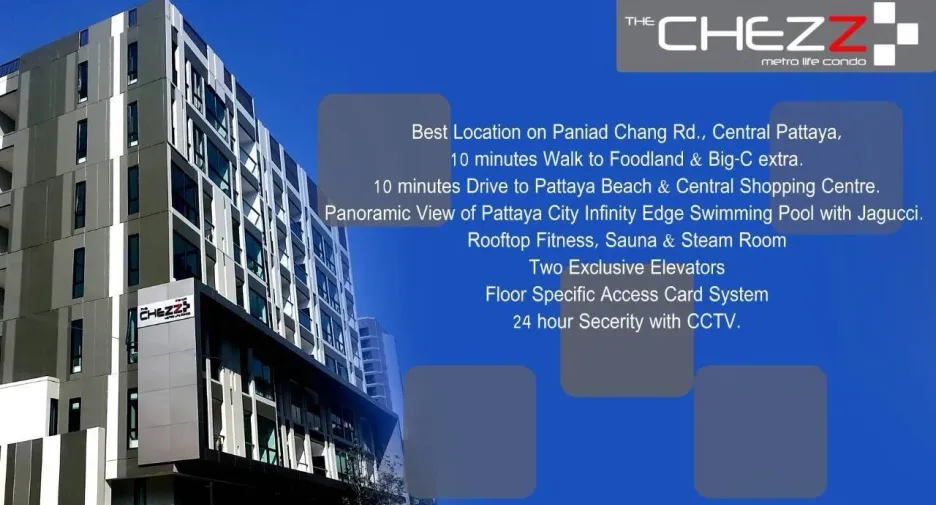 THE CHEZZ
metro life condo

Best Location on Paniad Chang Rd., Central Pattaya,
10 minutes Walk to Foodland & Big-C extra.
10 minutes Drive to Pattaya Beach & Central Shopping Centre.
Panoramic View of Pattaya City Infinity Edge Swimming Pool with Jagucci.
Rooftop Fitness, Sauna & Steam Room
Two Exclusive Elevators
Floor Specific Access Card System
24 hour Secerity with CCTV.

THE CHEZZ